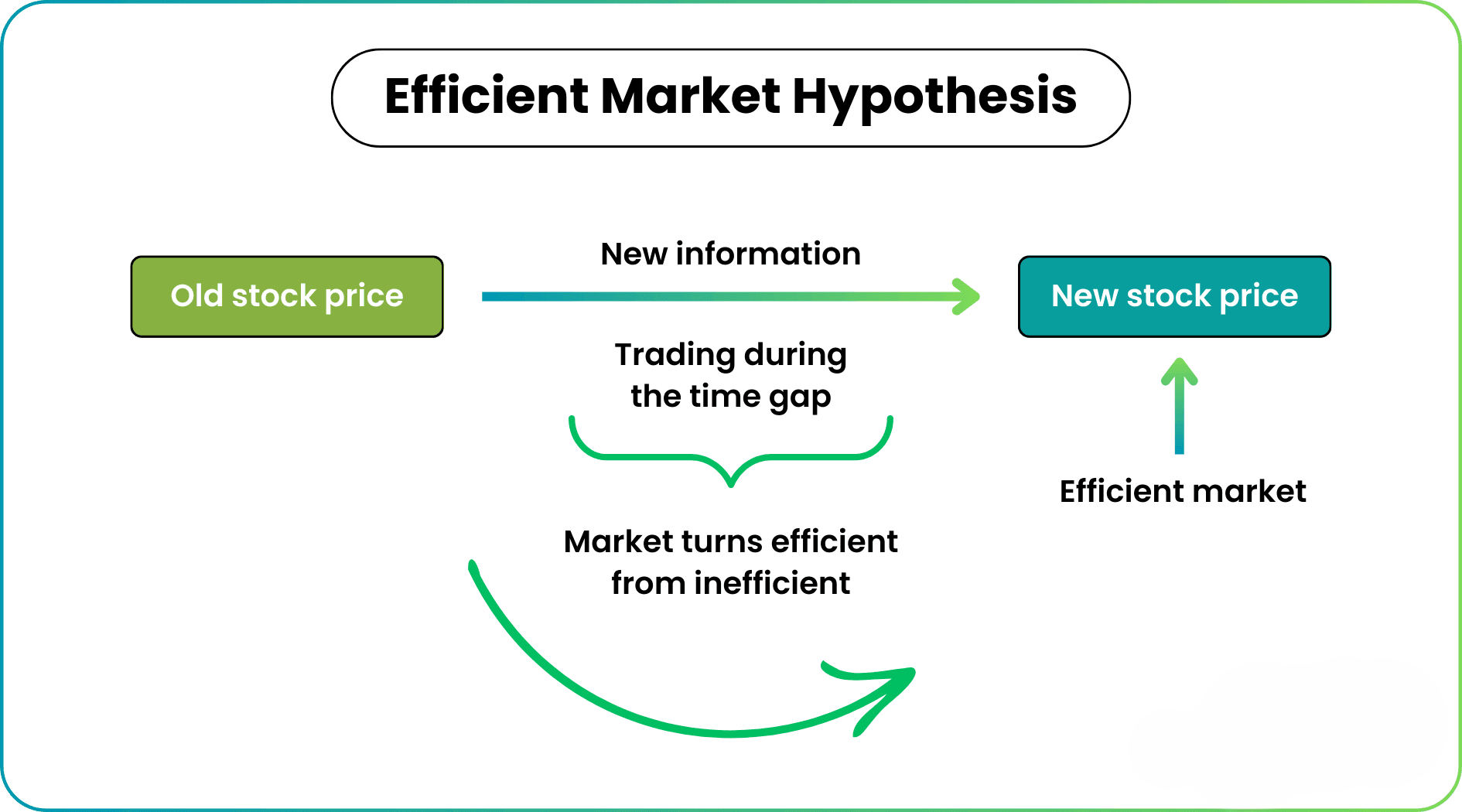 Efficient Market Hypothesis

Old stock price

New information

New stock price

Trading during the time gap

Efficient market

Market turns efficient from inefficient